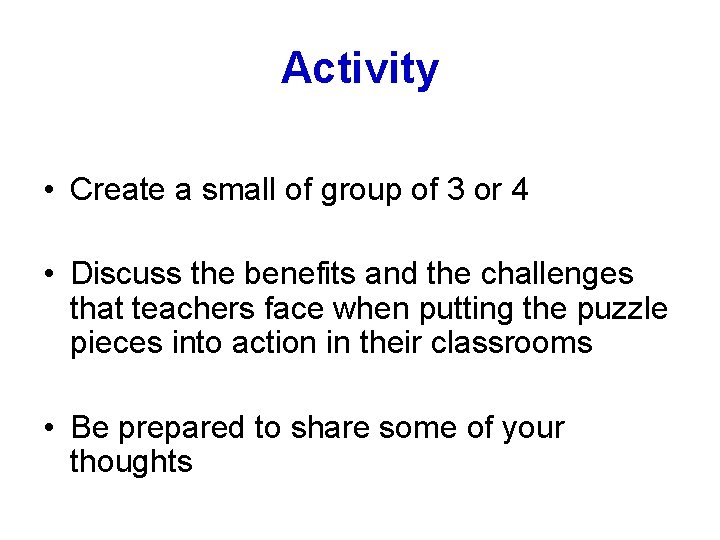 Activity

• Create a small of group of 3 or 4

• Discuss the benefits and the challenges that teachers face when putting the puzzle pieces into action in their classrooms

• Be prepared to share some of your thoughts